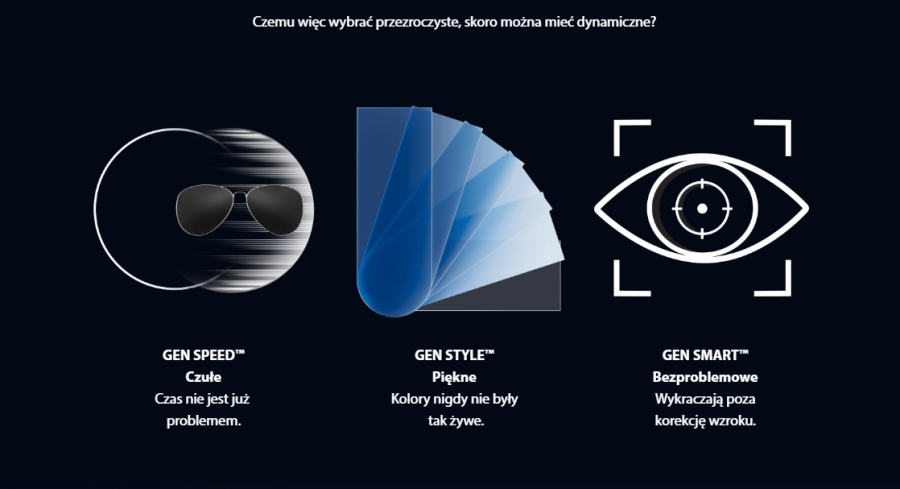 Czemu więc wybrać przezroczyste, skoro można mieć dynamiczne?

GEN SPEED™
Czułe
Czas nie jest już problemem.

GEN STYLE™
Piękne
Kolory nigdy nie były tak żywe.

GEN SMART™
Bezproblemowe
Wykraczają poza korekcję wzroku.